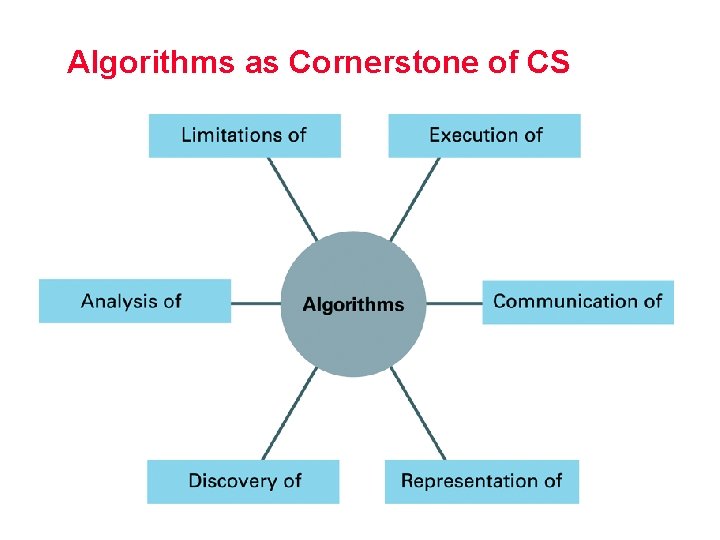 Algorithms as Cornerstone of CS

Limitations of

Execution of

Analysis of

Algorithms

Communication of

Discovery of

Representation of